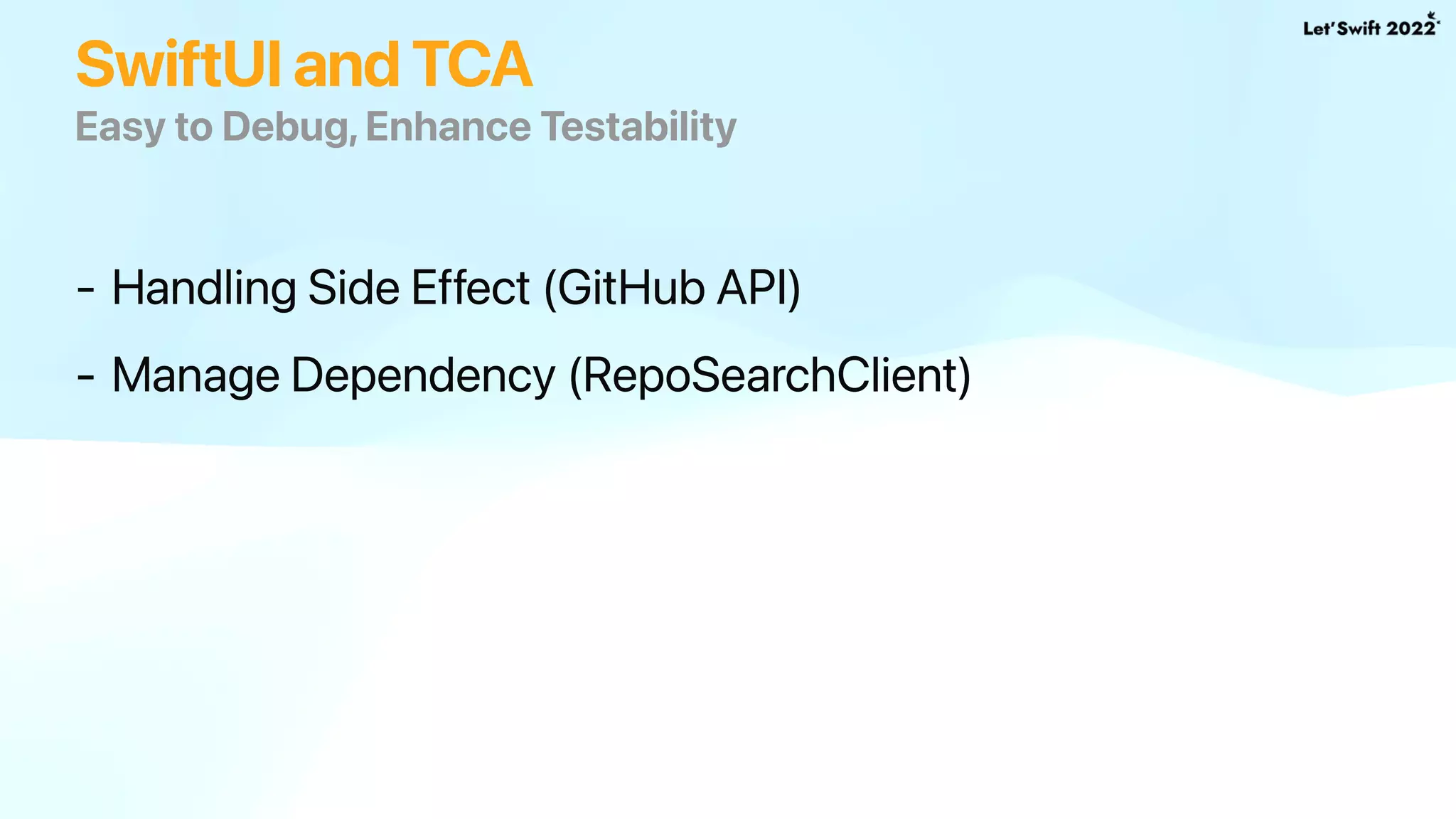 Let'Swift 2022

SwiftUI and TCA

Easy to Debug, Enhance Testability

- Handling Side Effect (GitHub API)

- Manage Dependency (RepoSearchClient)